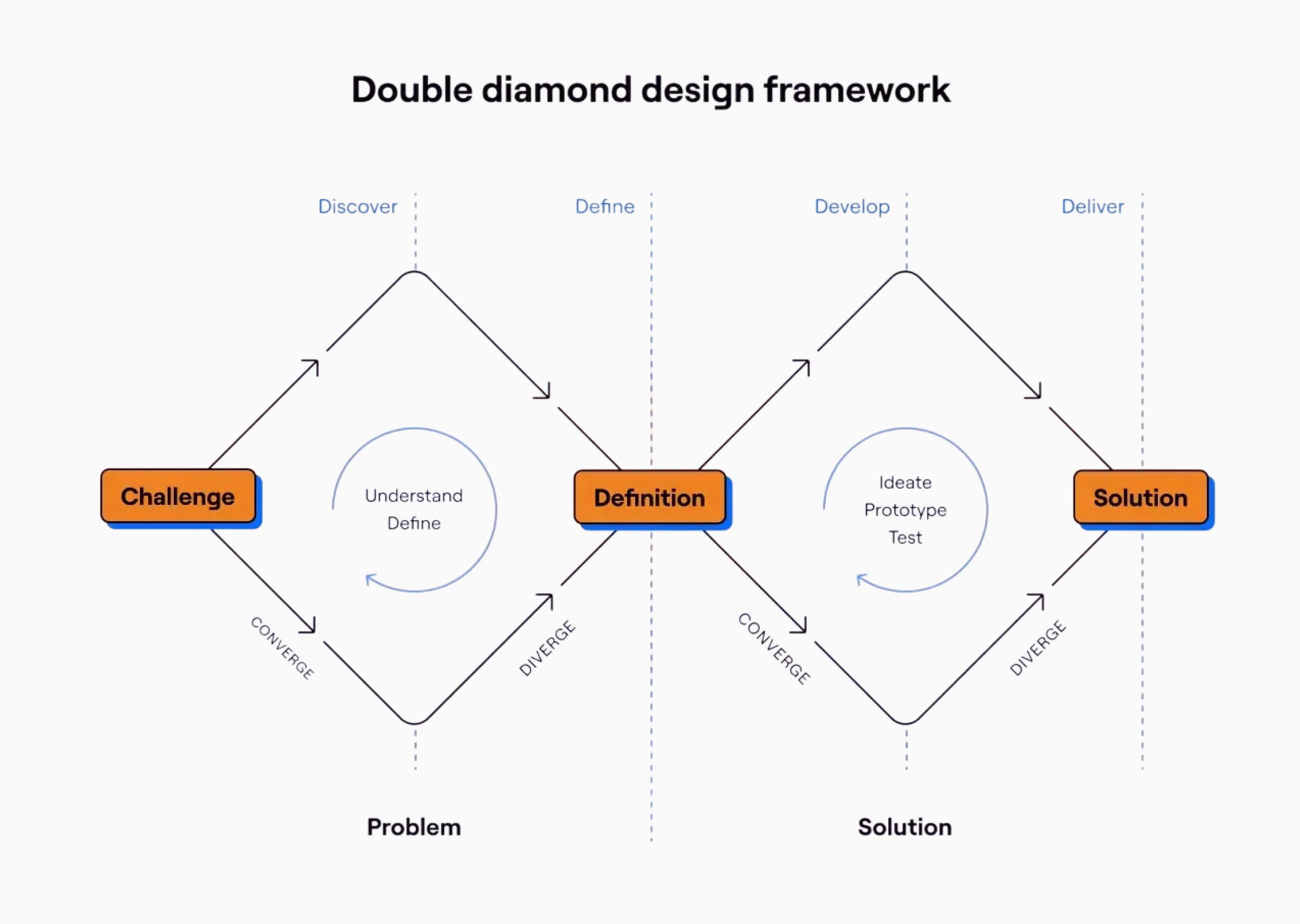 Double diamond design framework

Discover

Define

Develop

Deliver

Challenge

Understand
Define

Definition

Ideate
Prototype
Test

Solution

CONVERGE

DIVERGE

CONVERGE

DIVERGE

Problem

Solution